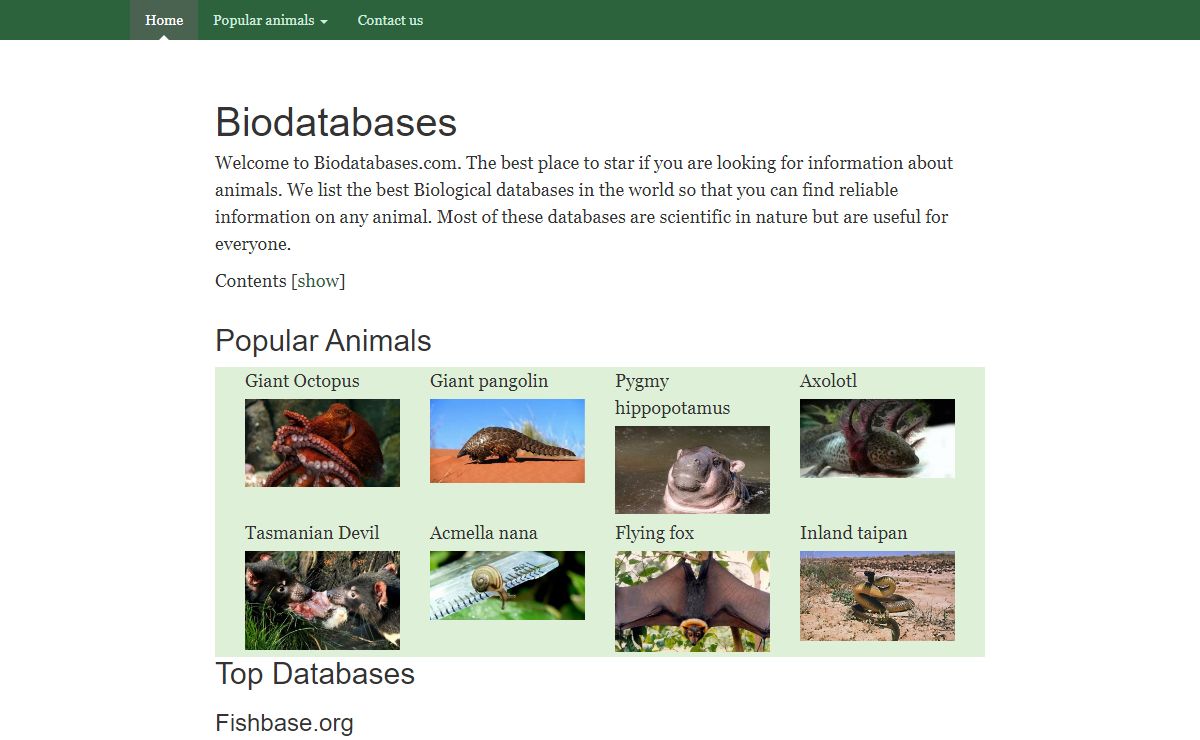 Home Popular animals Contact us

Biodatabases

Welcome to Biodatabases.com. The best place to star if you are looking for information about animals. We list the best Biological databases in the world so that you can find reliable information on any animal. Most of these databases are scientific in nature but are useful for everyone.

Contents [show]

Popular Animals

Giant Octopus

Giant pangolin

Pygmy hippopotamus

Axolotl

Tasmanian Devil

Acmella nana

Flying fox

Inland taipan

Top Databases

Fishbase.org